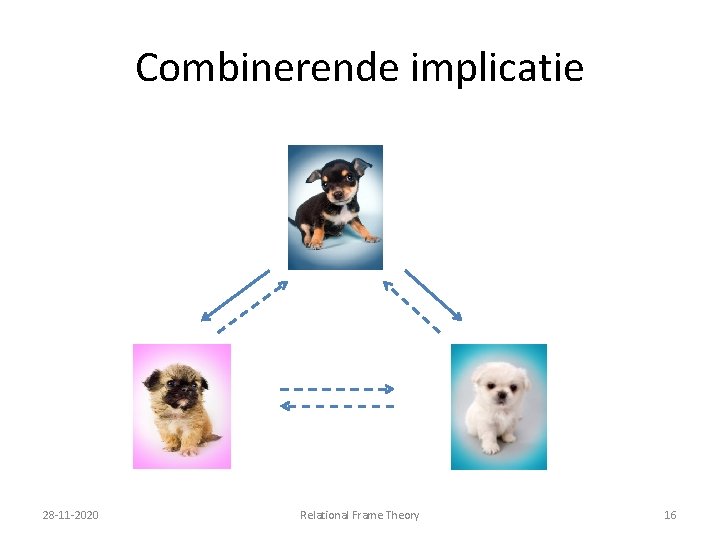 Combinerende implicatie

28-11-2020

Relational Frame Theory

16